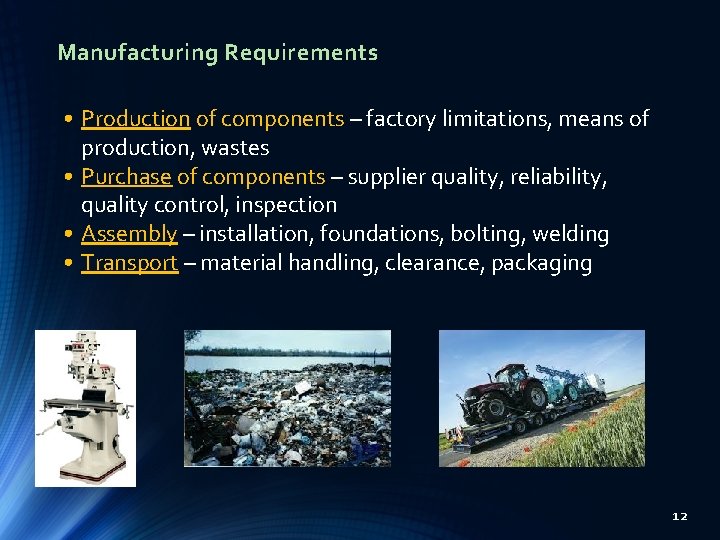 Manufacturing Requirements

• Production of components – factory limitations, means of production, wastes
• Purchase of components – supplier quality, reliability, quality control, inspection
• Assembly – installation, foundations, bolting, welding
• Transport – material handling, clearance, packaging

12